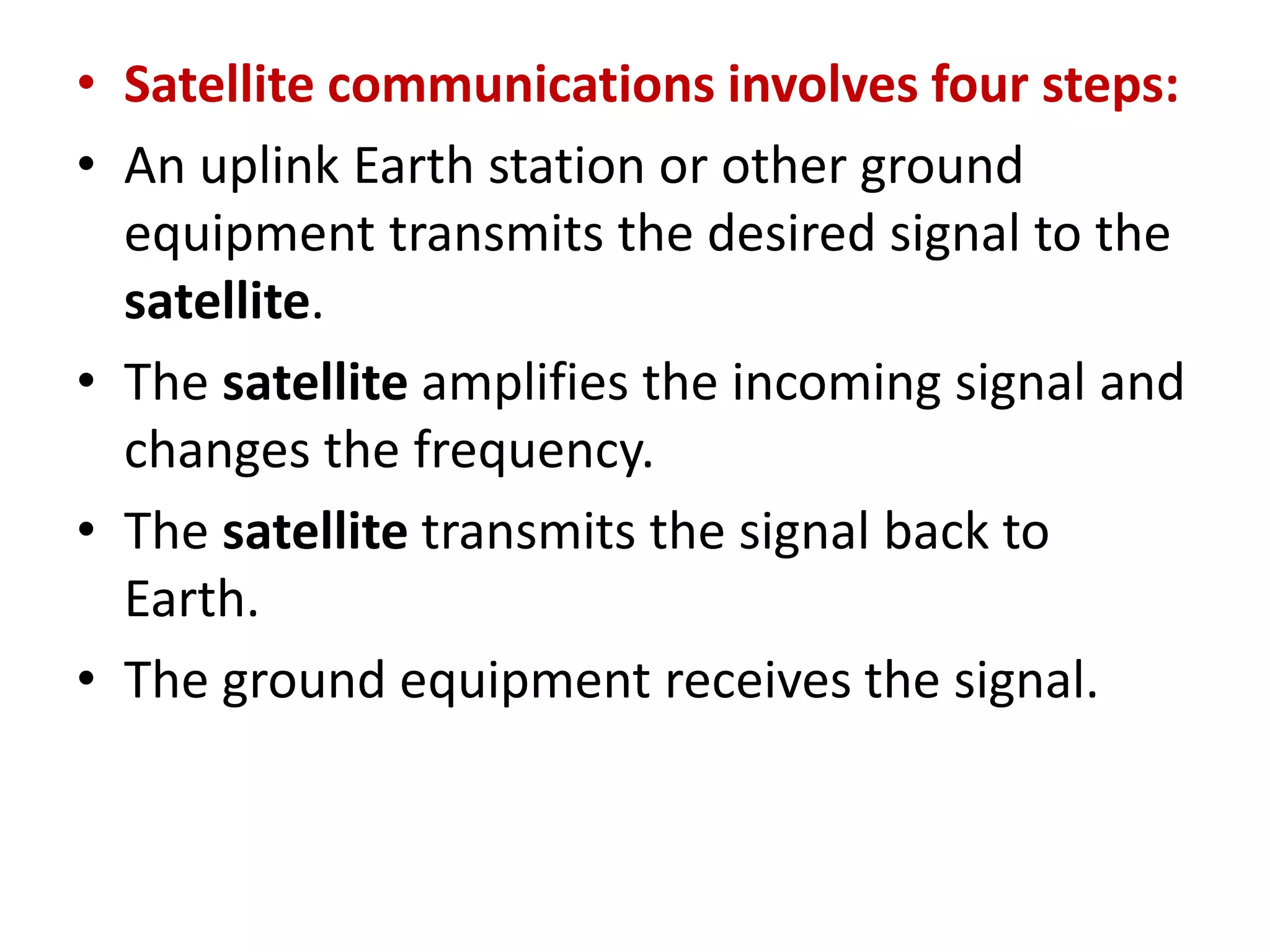 • Satellite communications involves four steps:
• An uplink Earth station or other ground equipment transmits the desired signal to the satellite.
• The satellite amplifies the incoming signal and changes the frequency.
• The satellite transmits the signal back to Earth.
• The ground equipment receives the signal.